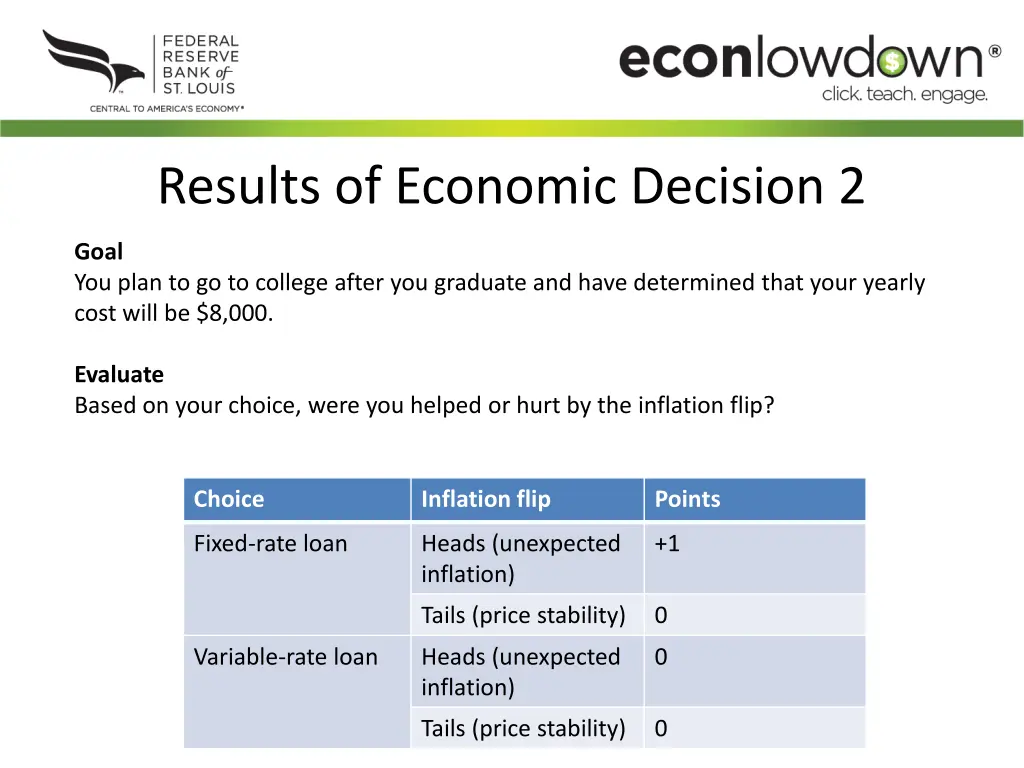 FEDERAL RESERVE BANK of ST. LOUIS
CENTRAL TO AMERICA'S ECONOMY®

econlowdown®
click. teach. engage.

Results of Economic Decision 2

**Goal**
You plan to go to college after you graduate and have determined that your yearly cost will be $8,000.

**Evaluate**
Based on your choice, were you helped or hurt by the inflation flip?

| Choice | Inflation flip | Points |
|---|---|---|
| Fixed-rate loan | Heads (unexpected inflation) | +1 |
| | Tails (price stability) | 0 |
| Variable-rate loan | Heads (unexpected inflation) | 0 |
| | Tails (price stability) | 0 |